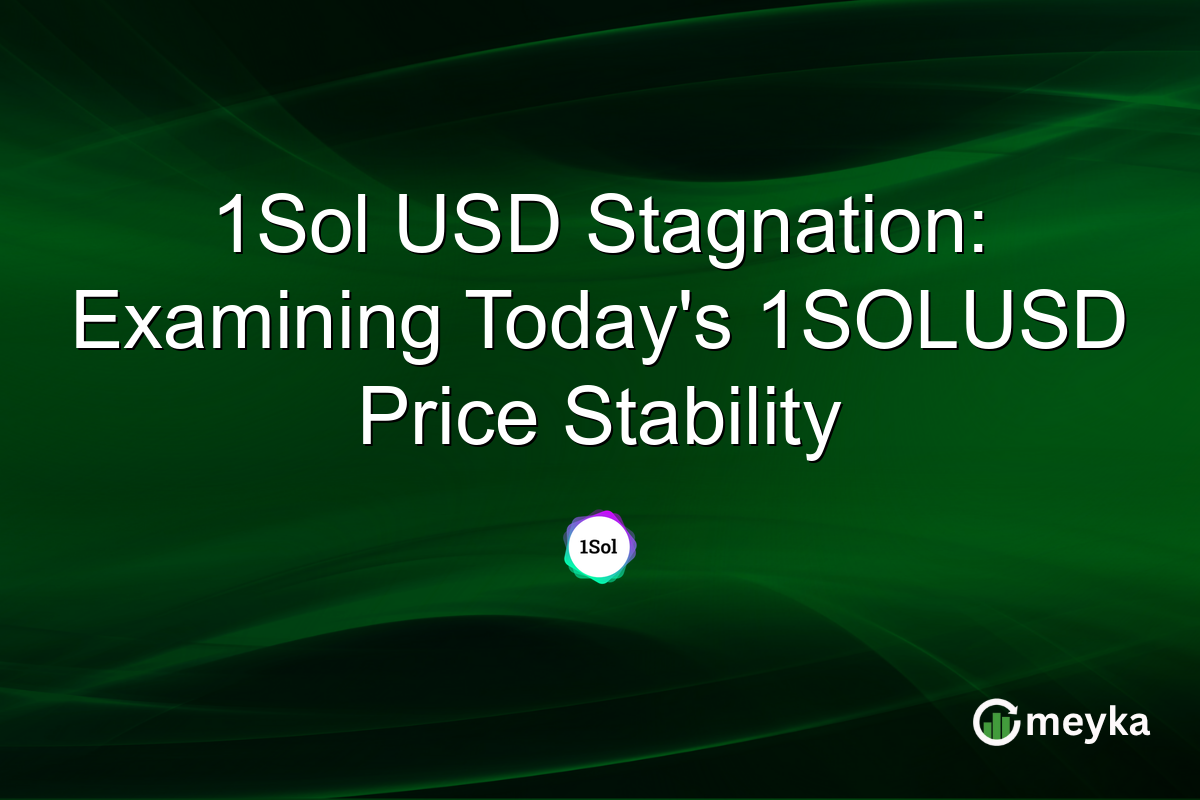 1Sol USD Stagnation: Examining Today's 1SOLUSD Price Stability

1Sol

meyka